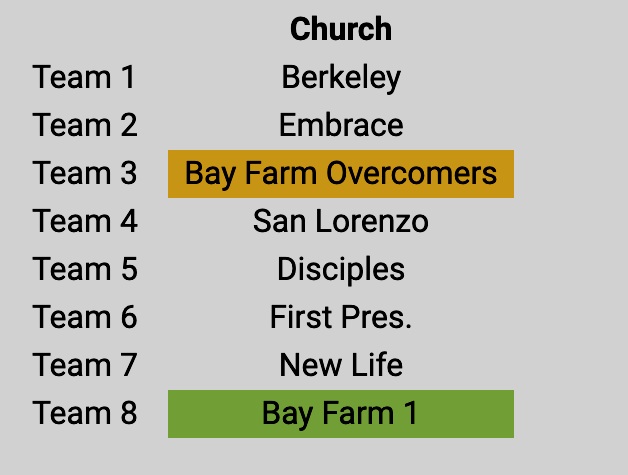 |  | Church |
|---|---|
| Team 1 | Berkeley |
| Team 2 | Embrace |
| Team 3 | Bay Farm Overcomers |
| Team 4 | San Lorenzo |
| Team 5 | Disciples |
| Team 6 | First Pres. |
| Team 7 | New Life |
| Team 8 | Bay Farm 1 |